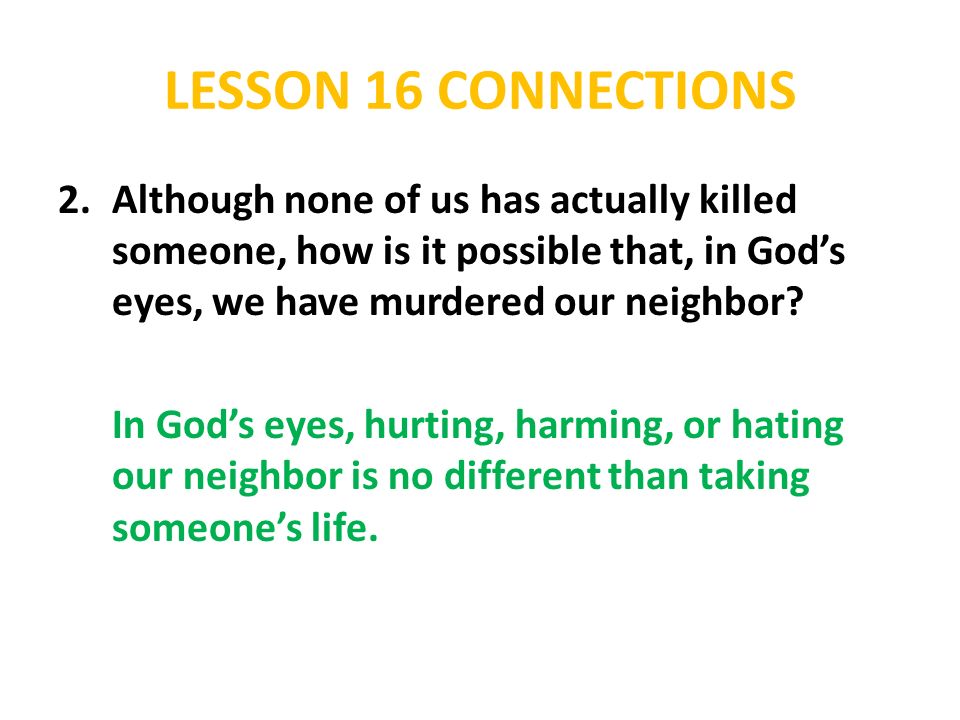 LESSON 16 CONNECTIONS

2. Although none of us has actually killed someone, how is it possible that, in God’s eyes, we have murdered our neighbor?

In God’s eyes, hurting, harming, or hating our neighbor is no different than taking someone’s life.